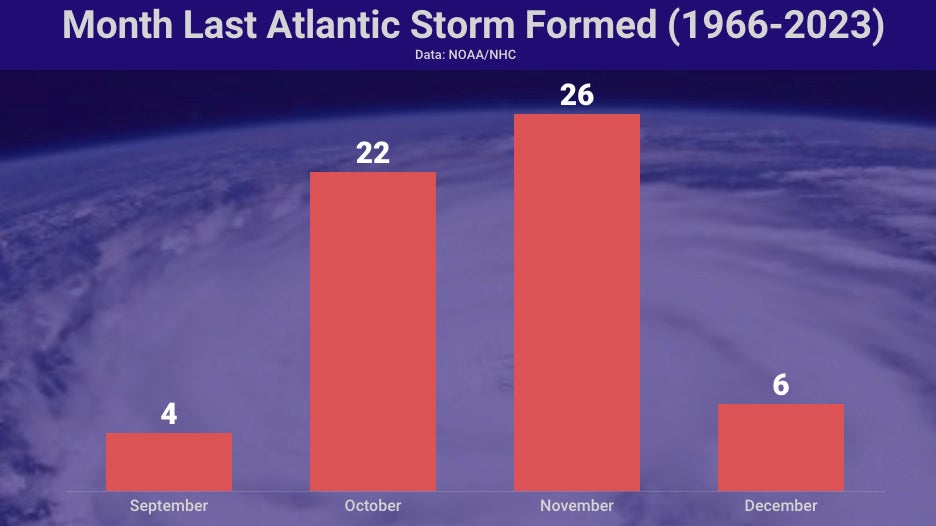 Month Last Atlantic Storm Formed (1966-2023)
Data: NOAA/NHC

4
22
26
6

September
October
November
December